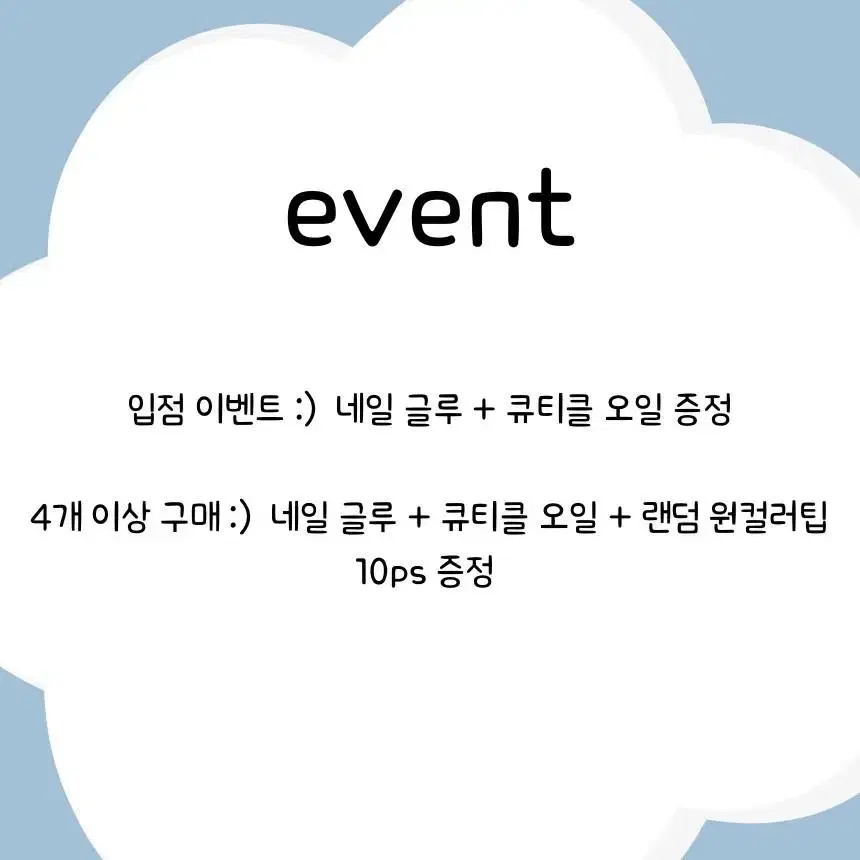 event

입점 이벤트 :) 네일 글루 + 큐티클 오일 증정

4개 이상 구매 :) 네일 글루 + 큐티클 오일 + 랜덤 원컬러팁 10ps 증정